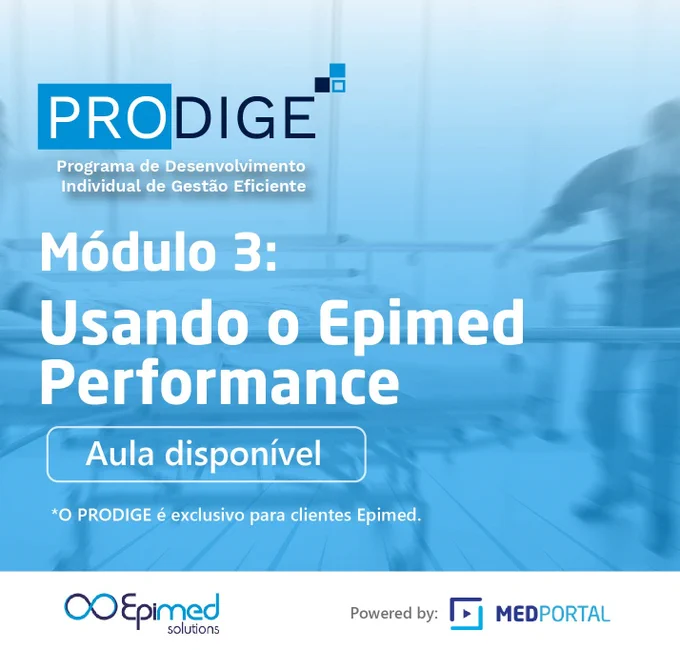 PRODIGE

Programa de Desenvolvimento Individual de Gestão Eficiente

Módulo 3:

Usando o Epimed Performance

Aula disponível

*O PRODIGE é exclusivo para clientes Epimed.

Epimed solutions

Powered by: MEDPORTAL